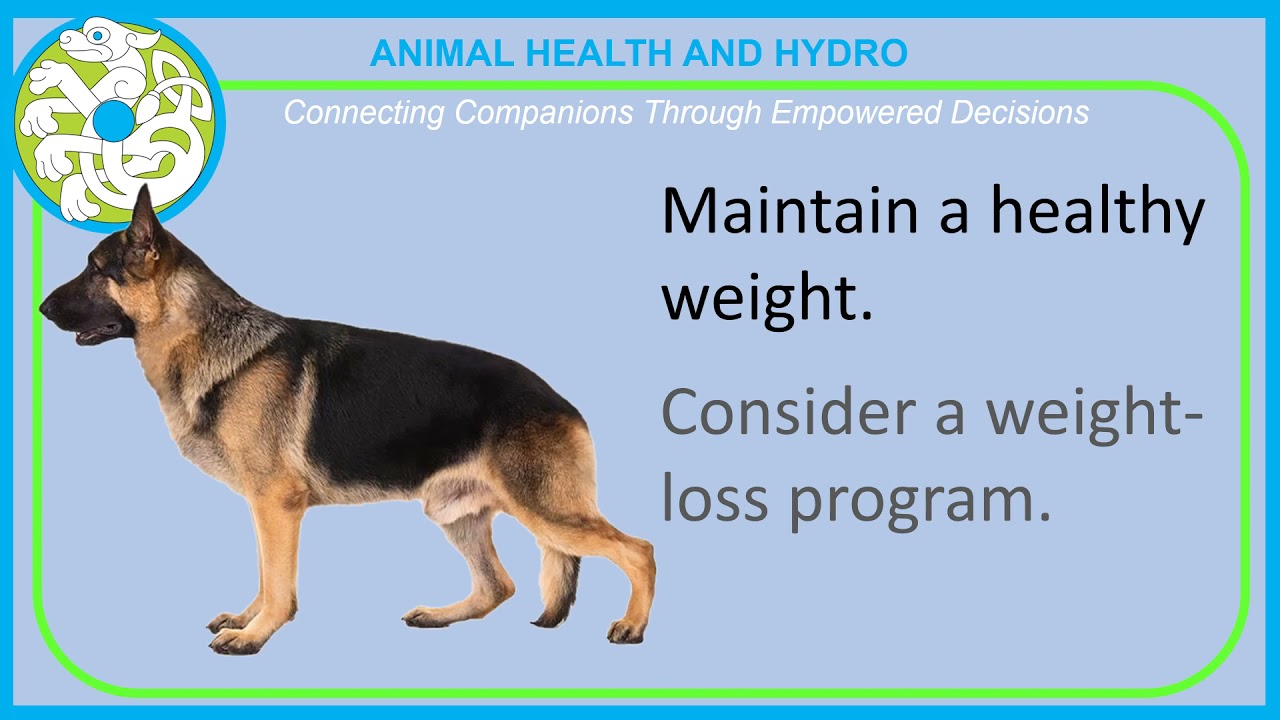 ANIMAL HEALTH AND HYDRO

Connecting Companions Through Empowered Decisions

Maintain a healthy weight.

Consider a weight-loss program.